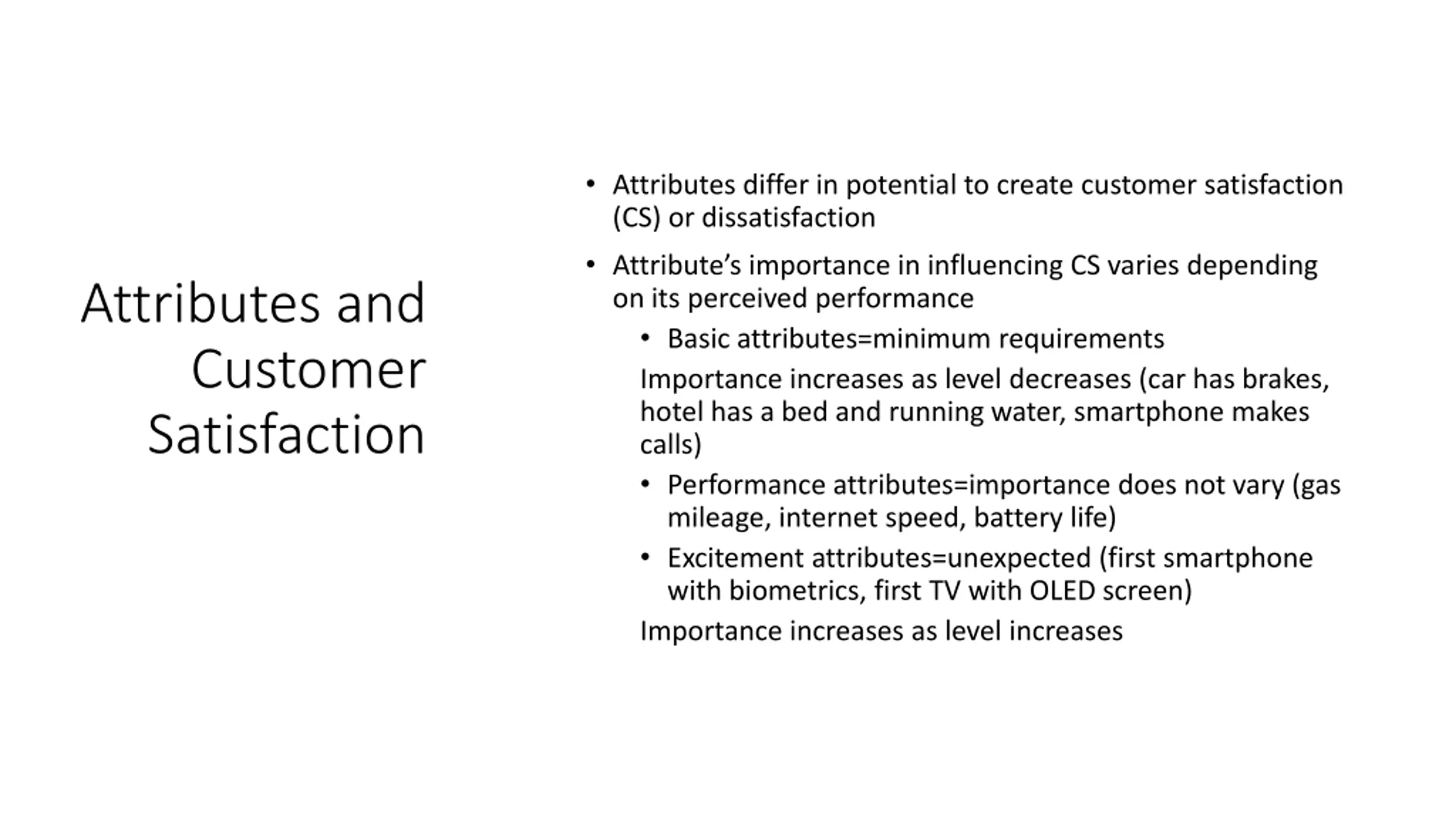 Attributes and Customer Satisfaction

• Attributes differ in potential to create customer satisfaction (CS) or dissatisfaction

• Attribute's importance in influencing CS varies depending on its perceived performance

• Basic attributes=minimum requirements

Importance increases as level decreases (car has brakes, hotel has a bed and running water, smartphone makes calls)

• Performance attributes=importance does not vary (gas mileage, internet speed, battery life)

• Excitement attributes=unexpected (first smartphone with biometrics, first TV with OLED screen)

Importance increases as level increases